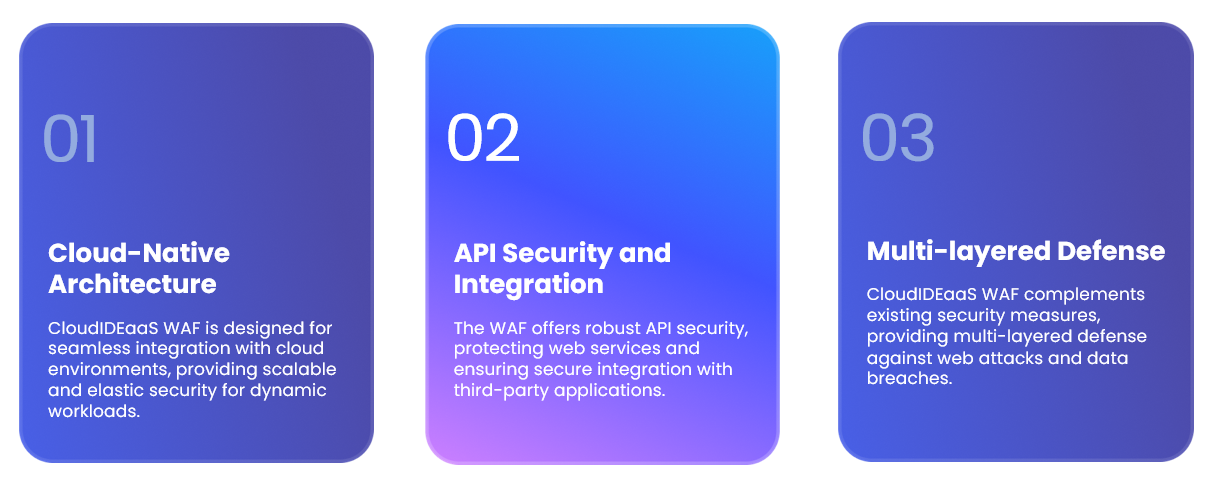 01

Cloud-Native Architecture

CloudIDEaaS WAF is designed for seamless integration with cloud environments, providing scalable and elastic security for dynamic workloads.

02

API Security and Integration

The WAF offers robust API security, protecting web services and ensuring secure integration with third-party applications.

03

Multi-layered Defense

CloudIDEaaS WAF complements existing security measures, providing multi-layered defense against web attacks and data breaches.